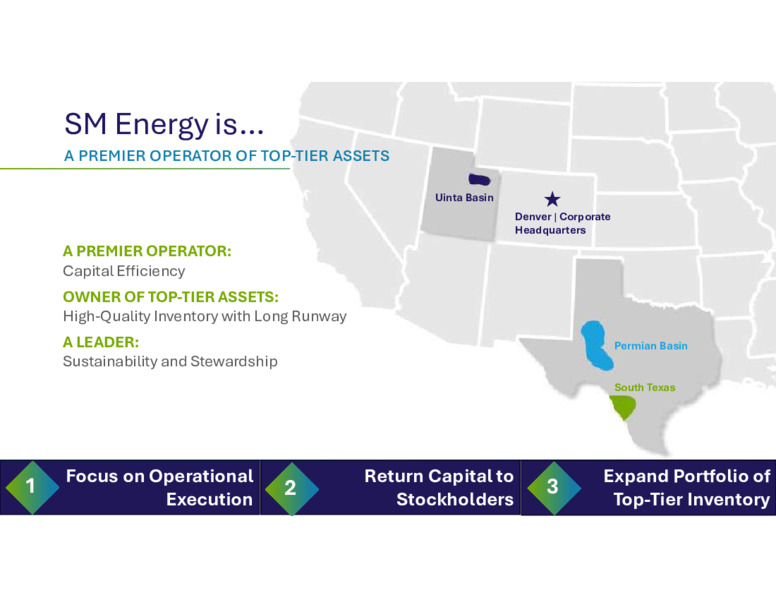 SM Energy is...
A PREMIER OPERATOR OF TOP-TIER ASSETS

A PREMIER OPERATOR:
Capital Efficiency

OWNER OF TOP-TIER ASSETS:
High-Quality Inventory with Long Runway

A LEADER:
Sustainability and Stewardship

Uinta Basin

Denver | Corporate Headquarters

Permian Basin

South Texas

1 Focus on Operational Execution

2 Return Capital to Stockholders

3 Expand Portfolio of Top-Tier Inventory